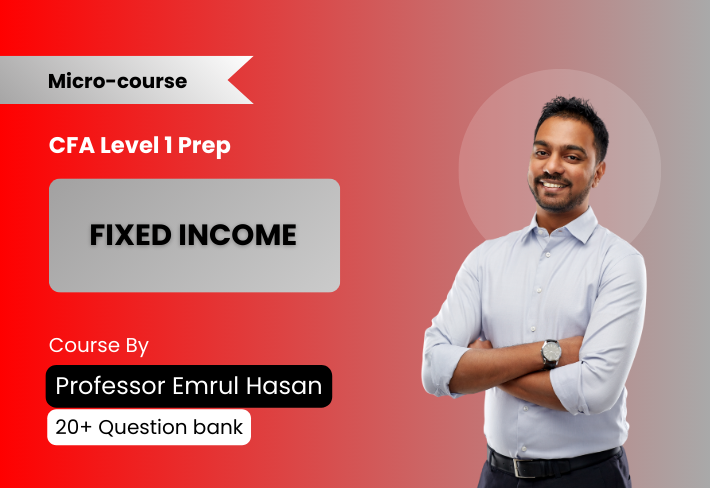 Micro-course

CFA Level 1 Prep

FIXED INCOME

Course By

Professor Emrul Hasan

20+ Question bank